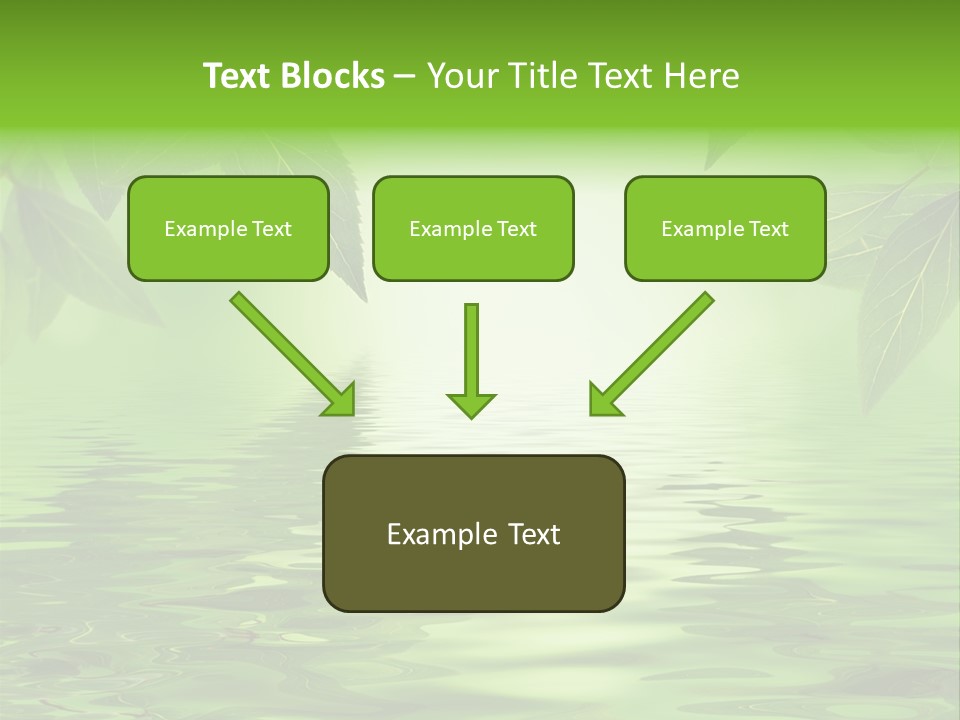 Text Blocks – Your Title Text Here

Example Text

Example Text

Example Text

Example Text